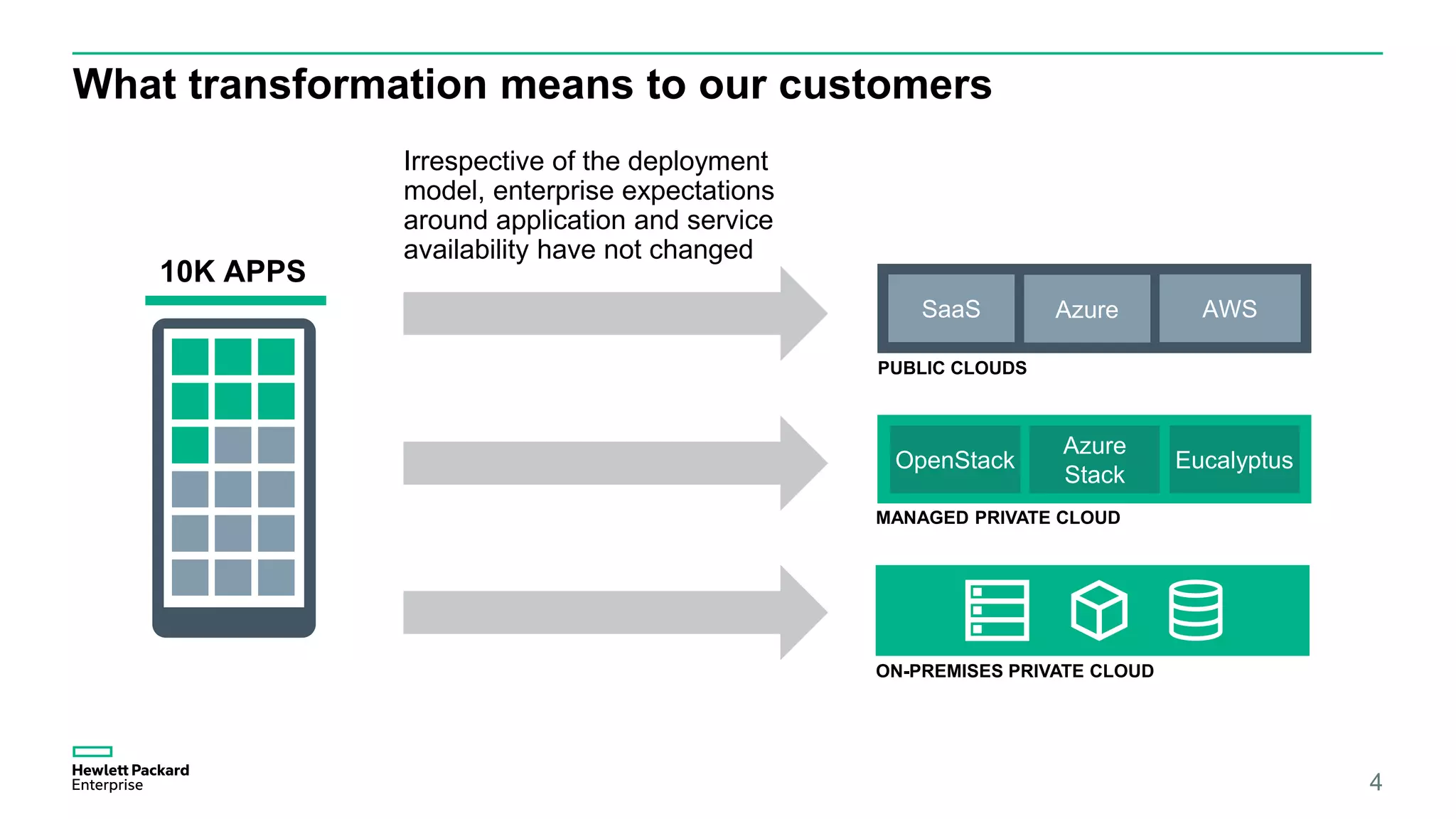 What transformation means to our customers

Irrespective of the deployment model, enterprise expectations around application and service availability have not changed

10K APPS

SaaS
Azure
AWS
PUBLIC CLOUDS

OpenStack
Azure Stack
Eucalyptus
MANAGED PRIVATE CLOUD

ON-PREMISES PRIVATE CLOUD

Hewlett Packard Enterprise

4